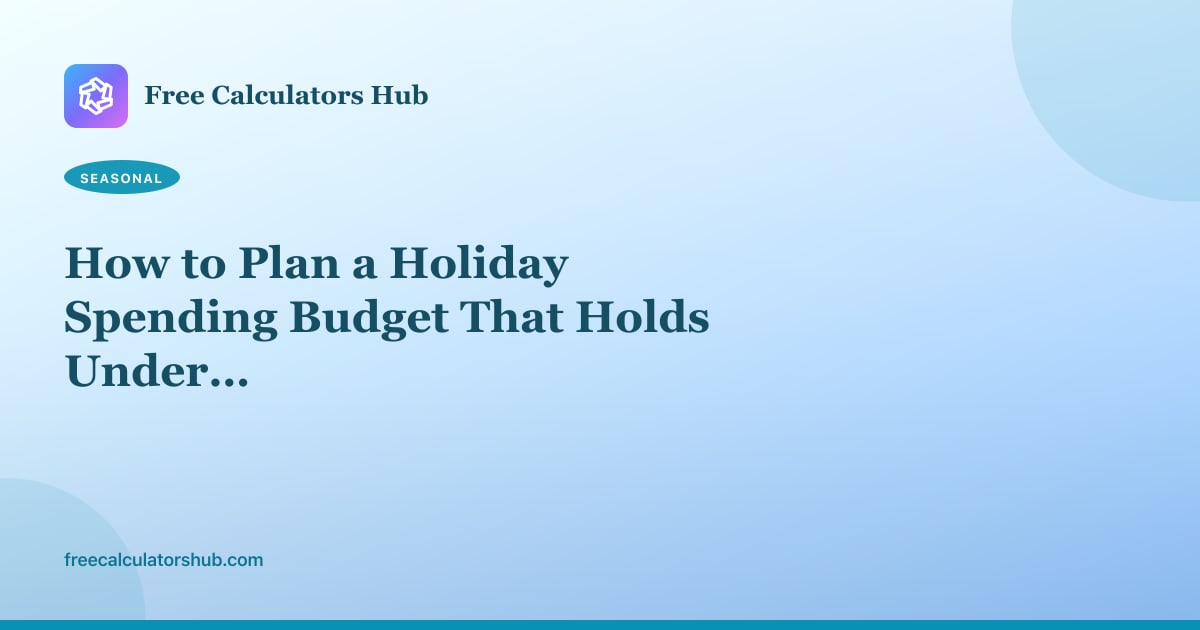 Free Calculators Hub

SEASONAL

How to Plan a Holiday Spending Budget That Holds Under...

freecalculatorshub.com